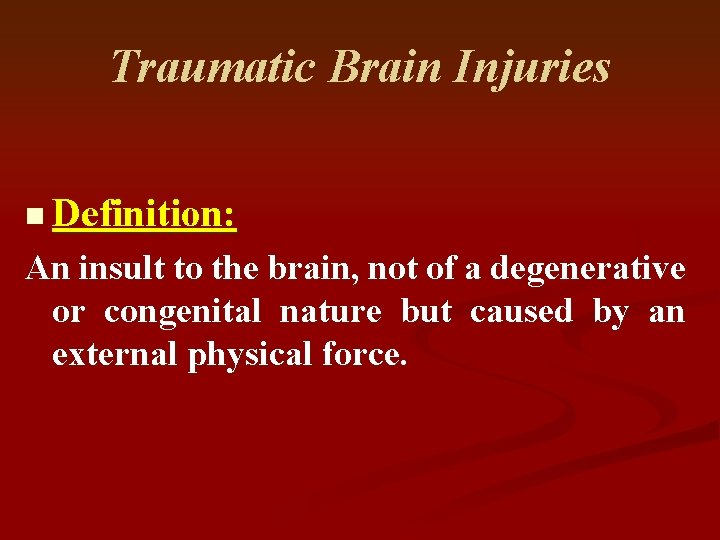 Traumatic Brain Injuries

Definition:

An insult to the brain, not of a degenerative or congenital nature but caused by an external physical force.